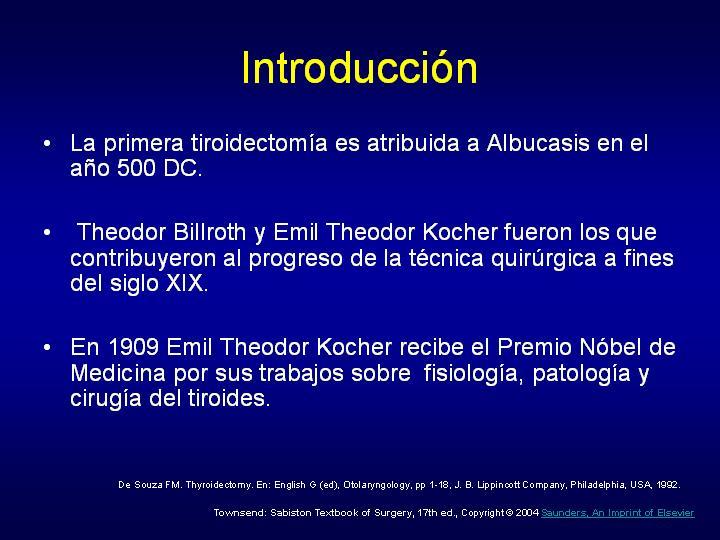 Introducción

• La primera tiroidectomía es atribuida a Albucasis en el año 500 DC.

• Theodor Billroth y Emil Theodor Kocher fueron los que contribuyeron al progreso de la técnica quirúrgica a fines del siglo XIX.

• En 1909 Emil Theodor Kocher recibe el Premio Nóbel de Medicina por sus trabajos sobre fisiología, patología y cirugía del tiroides.

De Souza FM. Thyroidectomy. En: English G (ed), Otolaryngology, pp 1-18, J. B. Lippincott Company, Philadelphia, USA, 1992.

Townsend: Sabiston Textbook of Surgery, 17th ed., Copyright © 2004 Saunders, An Imprint of Elsevier